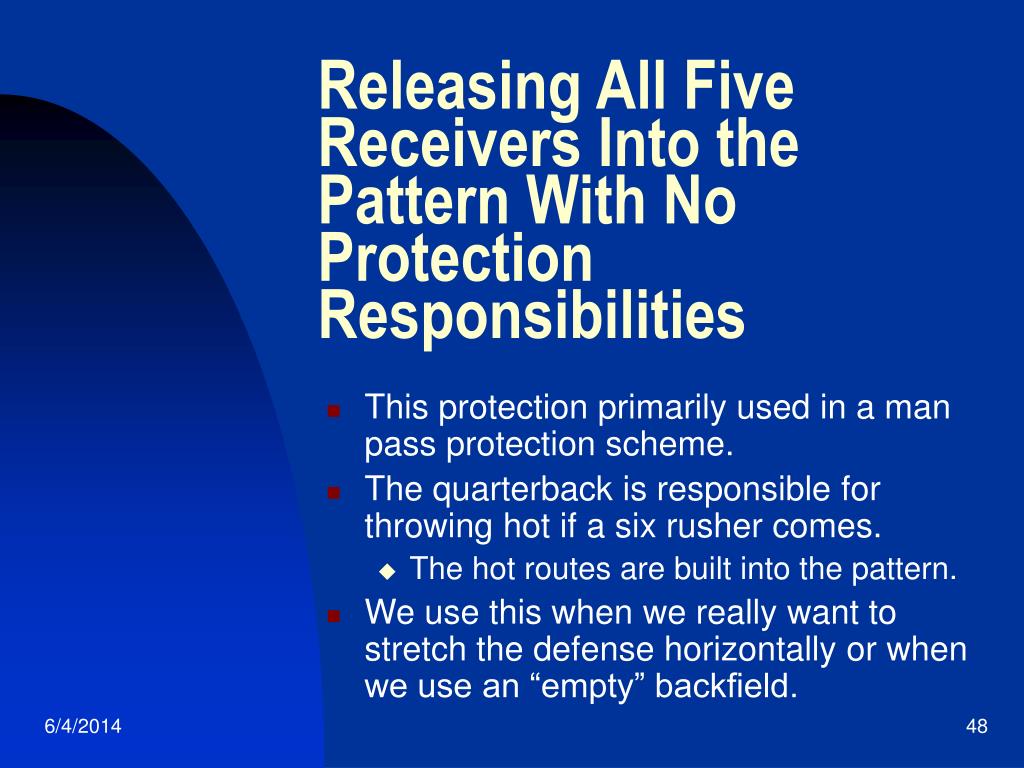 Releasing All Five Receivers Into the Pattern With No Protection Responsibilities

- This protection primarily used in a man pass protection scheme.
- The quarterback is responsible for throwing hot if a six rusher comes.
  - The hot routes are built into the pattern.
- We use this when we really want to stretch the defense horizontally or when we use an “empty” backfield.

6/4/2014

48